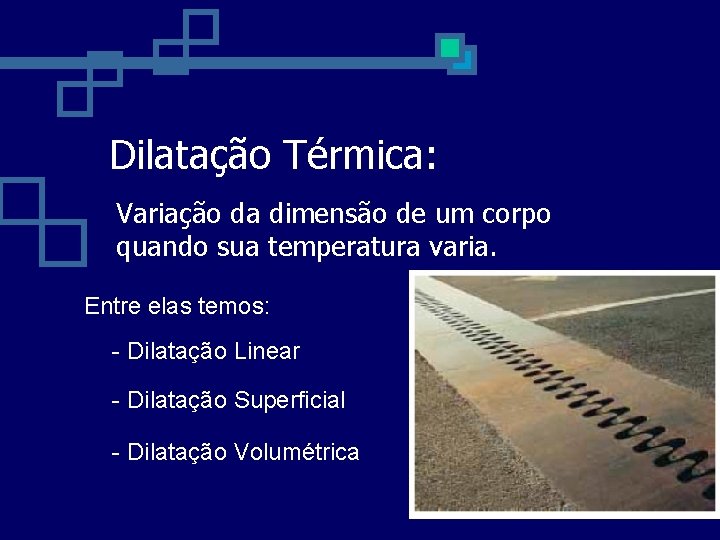 Dilatação Térmica:

Variação da dimensão de um corpo quando sua temperatura varia.

Entre elas temos:

- Dilatação Linear

- Dilatação Superficial

- Dilatação Volumétrica